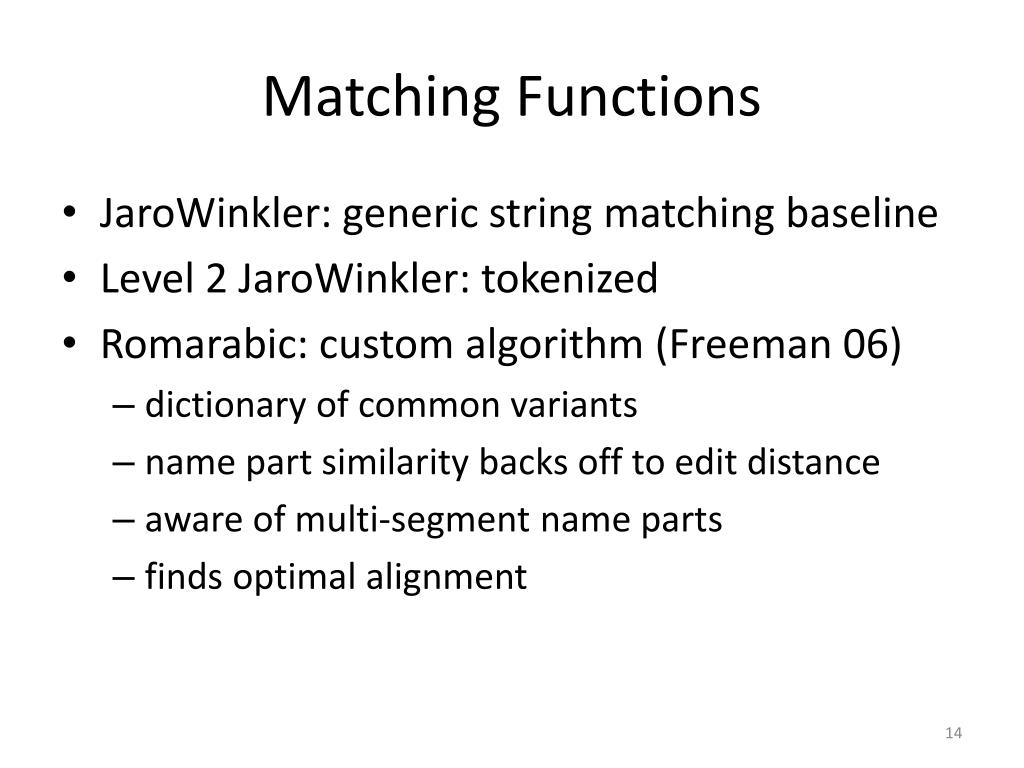 Matching Functions

• JaroWinkler: generic string matching baseline
• Level 2 JaroWinkler: tokenized
• Romarabic: custom algorithm (Freeman 06)
– dictionary of common variants
– name part similarity backs off to edit distance
– aware of multi-segment name parts
– finds optimal alignment

14